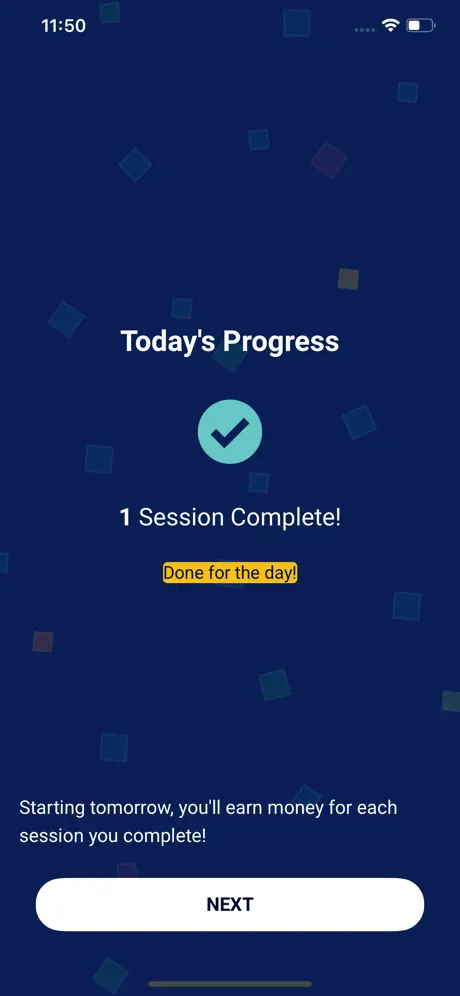 11:50

Today's Progress

1 Session Complete!

Done for the day!

Starting tomorrow, you'll earn money for each session you complete!

NEXT